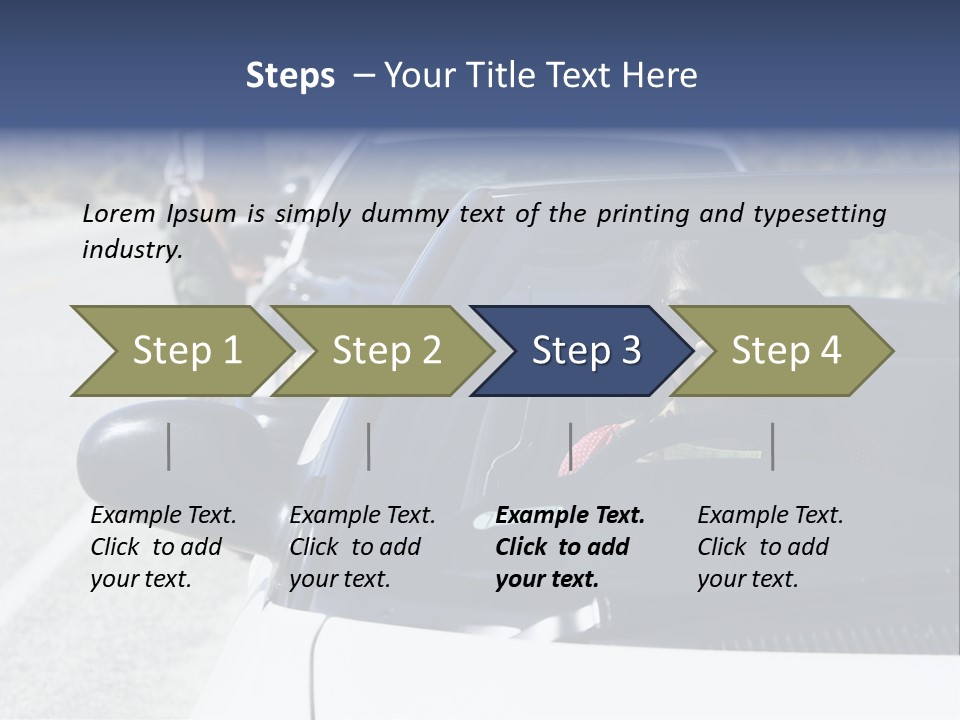 Steps – Your Title Text Here

Lorem Ipsum is simply dummy text of the printing and typesetting industry.

Step 1

Step 2

Step 3

Step 4

Example Text. Click to add your text.

Example Text. Click to add your text.

Example Text. Click to add your text.

Example Text. Click to add your text.